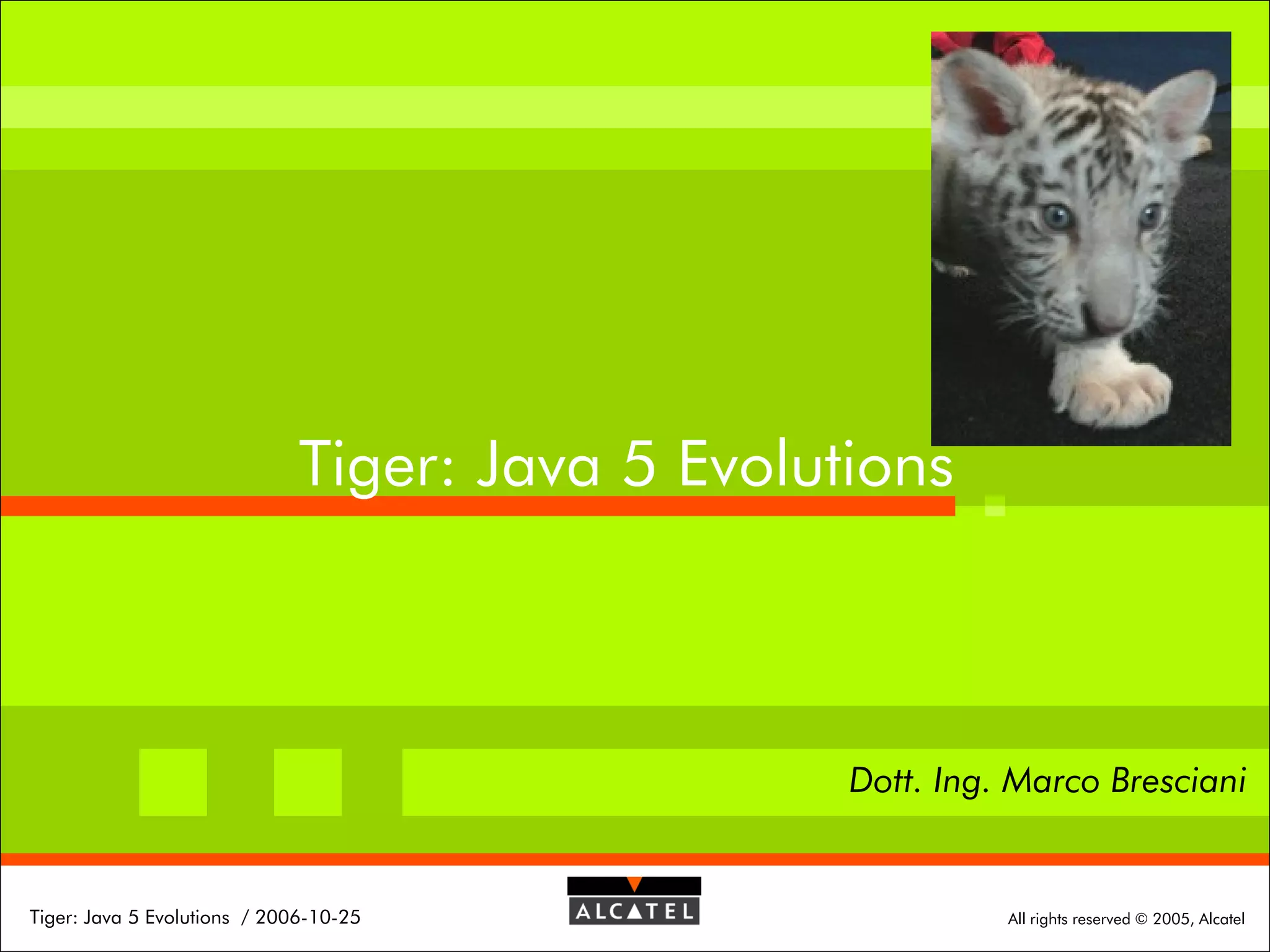 Tiger: Java 5 Evolutions

Dott. Ing. Marco Bresciani

Tiger: Java 5 Evolutions / 2006-10-25

ALCATEL

All rights reserved © 2005, Alcatel